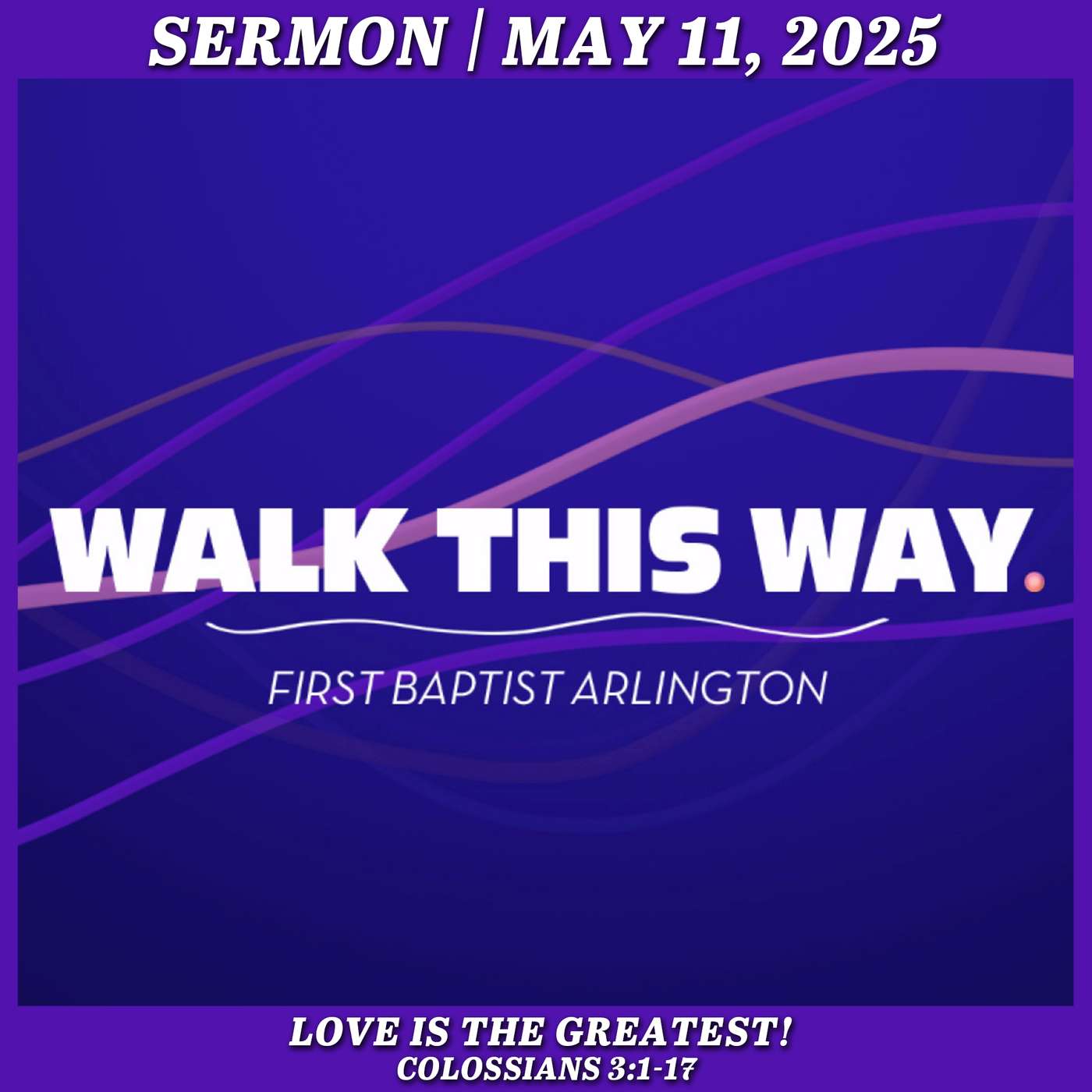 SERMON | MAY 11, 2025

WALK THIS WAY.

FIRST BAPTIST ARLINGTON

LOVE IS THE GREATEST!
COLOSSIANS 3:1-17